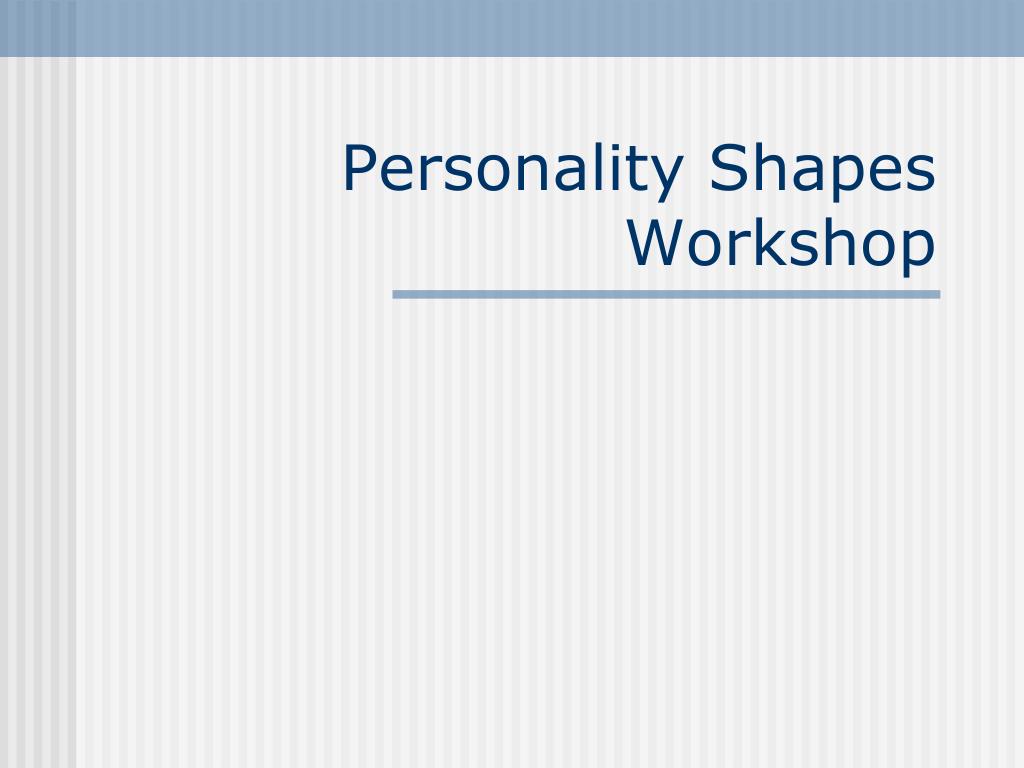 Personality Shapes Workshop